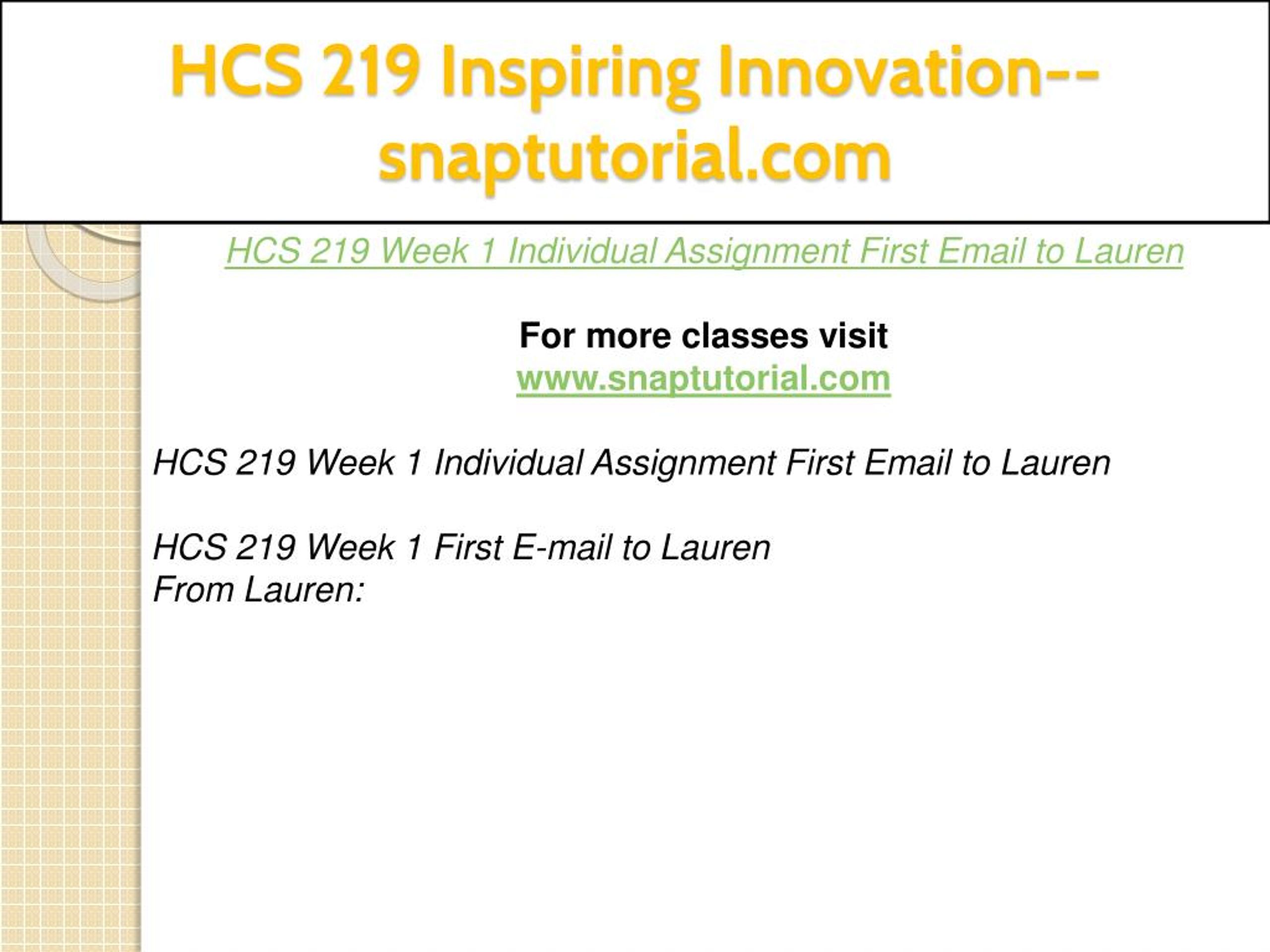 HCS 219 Inspiring Innovation--snaptutorial.com

HCS 219 Week 1 Individual Assignment First Email to Lauren

For more classes visit
www.snaptutorial.com

HCS 219 Week 1 Individual Assignment First Email to Lauren

HCS 219 Week 1 First E-mail to Lauren
From Lauren: